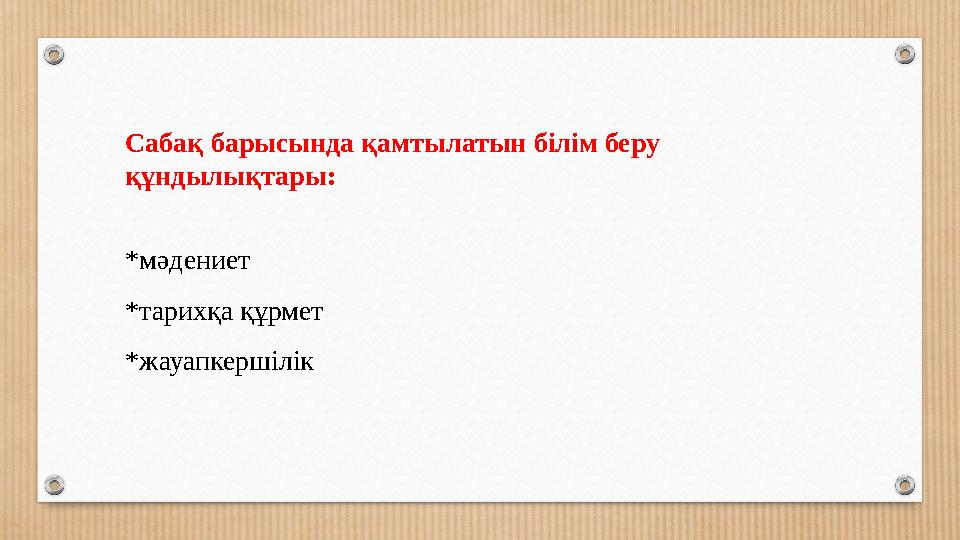 Сабақ барысында қамтылатын білім беру құндылықтары:

*мәдениет

*тарихқа құрмет

*жауапкершілік